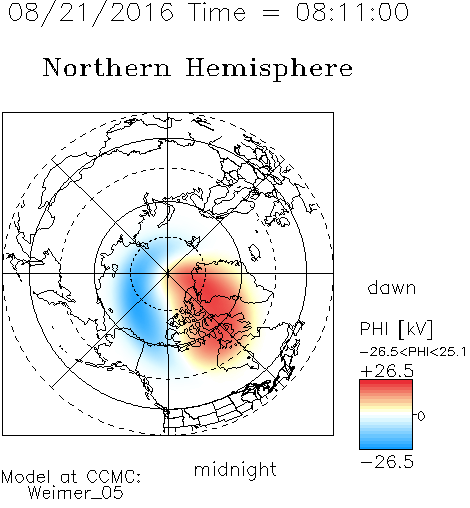 08/21/2016 Time = 08:11:00

Northern Hemisphere

dawn

PHI [kV]

−26.5<PHI<25.1

+26.5

0

−26.5

midnight

Model at CCMC:
Weimer_05